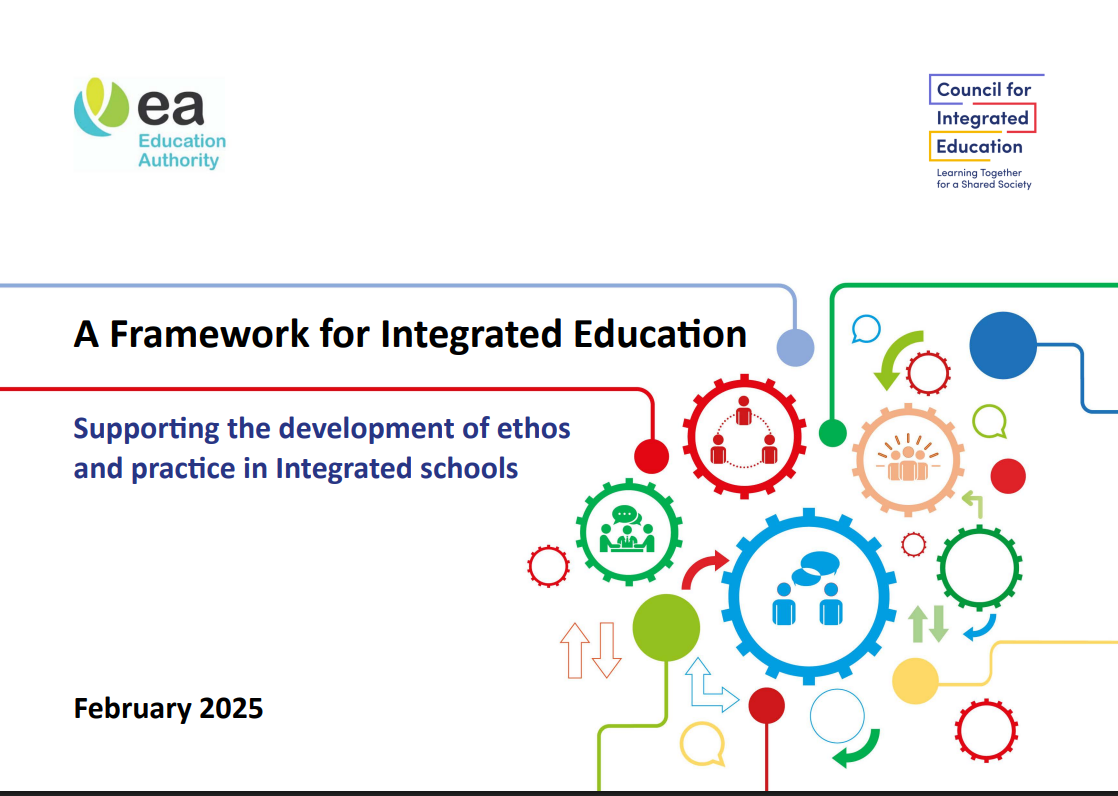 ea
Education
Authority

Council for
Integrated
Education
Learning Together
for a Shared Society

A Framework for Integrated Education

Supporting the development of ethos and practice in Integrated schools

February 2025